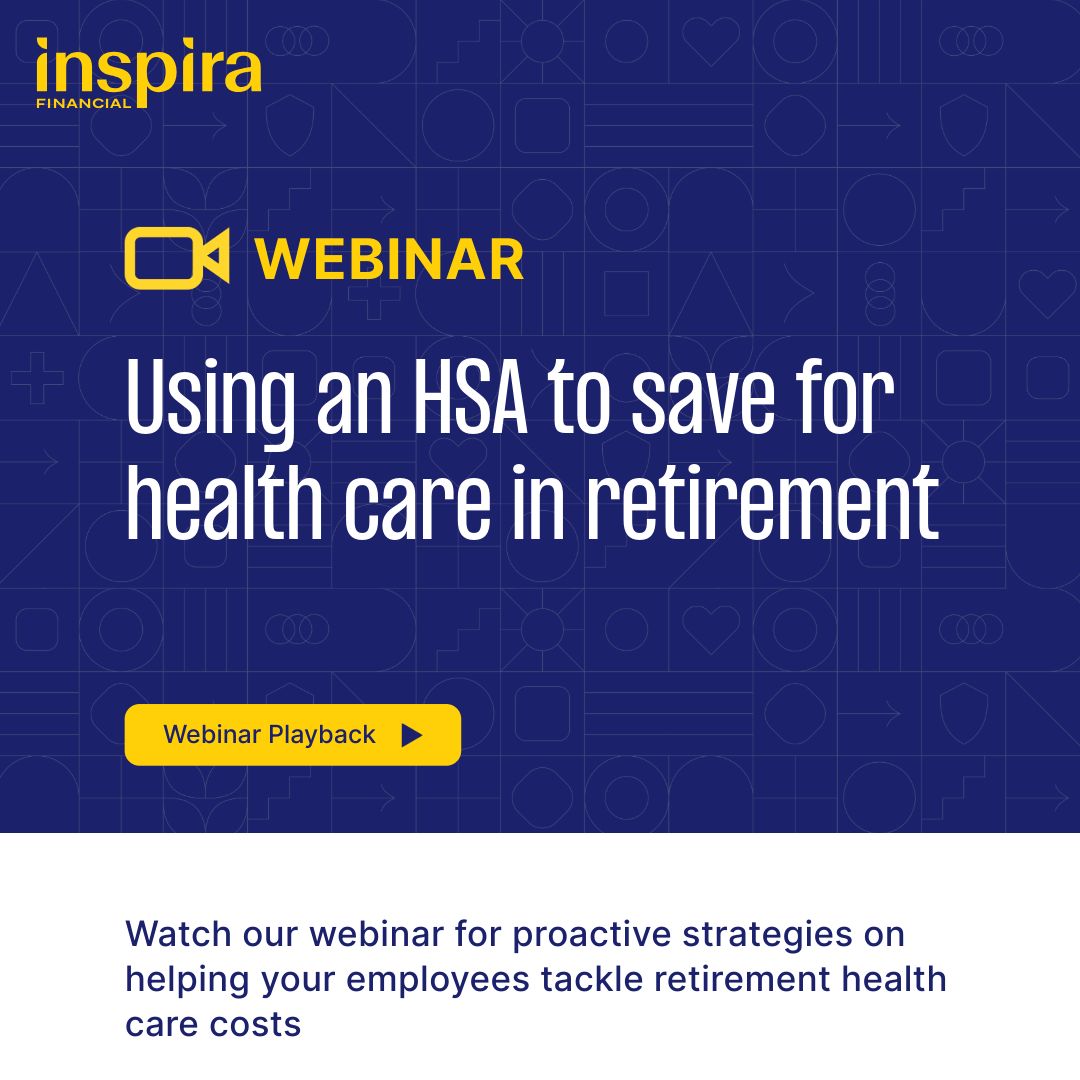 inspira
FINANCIAL

WEBINAR

Using an HSA to save for health care in retirement

Webinar Playback

Watch our webinar for proactive strategies on helping your employees tackle retirement health care costs